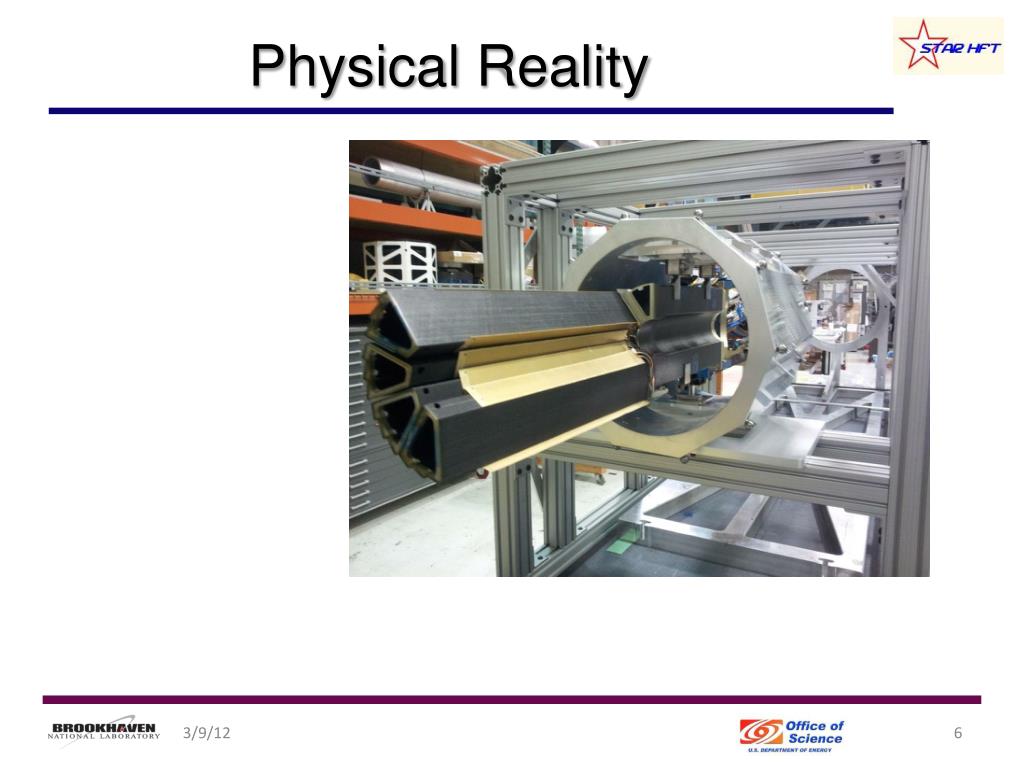 Physical Reality

STAR HFT

BROOKHAVEN NATIONAL LABORATORY

3/9/12

Office of Science
U.S. DEPARTMENT OF ENERGY

6